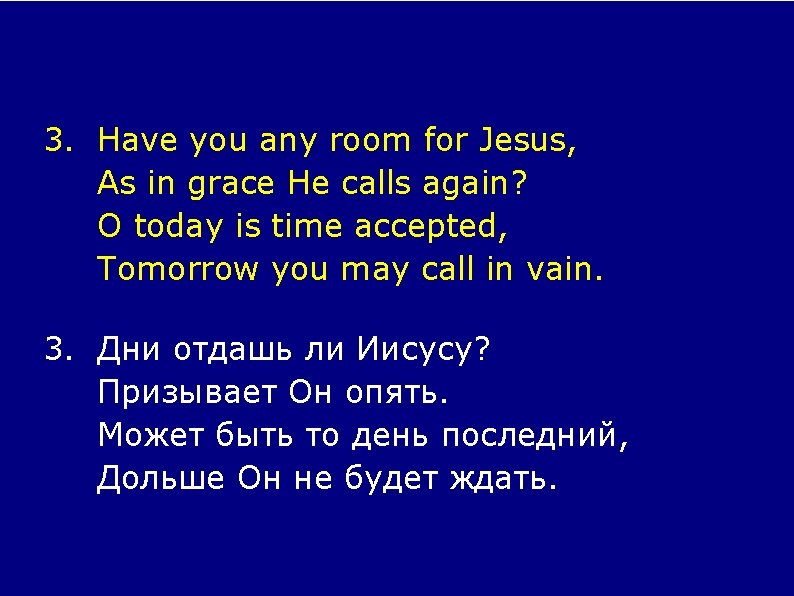 3. Have you any room for Jesus,
As in grace He calls again?
O today is time accepted,
Tomorrow you may call in vain.

3. Дни отдашь ли Иисусу?
Призывает Он опять.
Может быть то день последний,
Дольше Он не будет ждать.